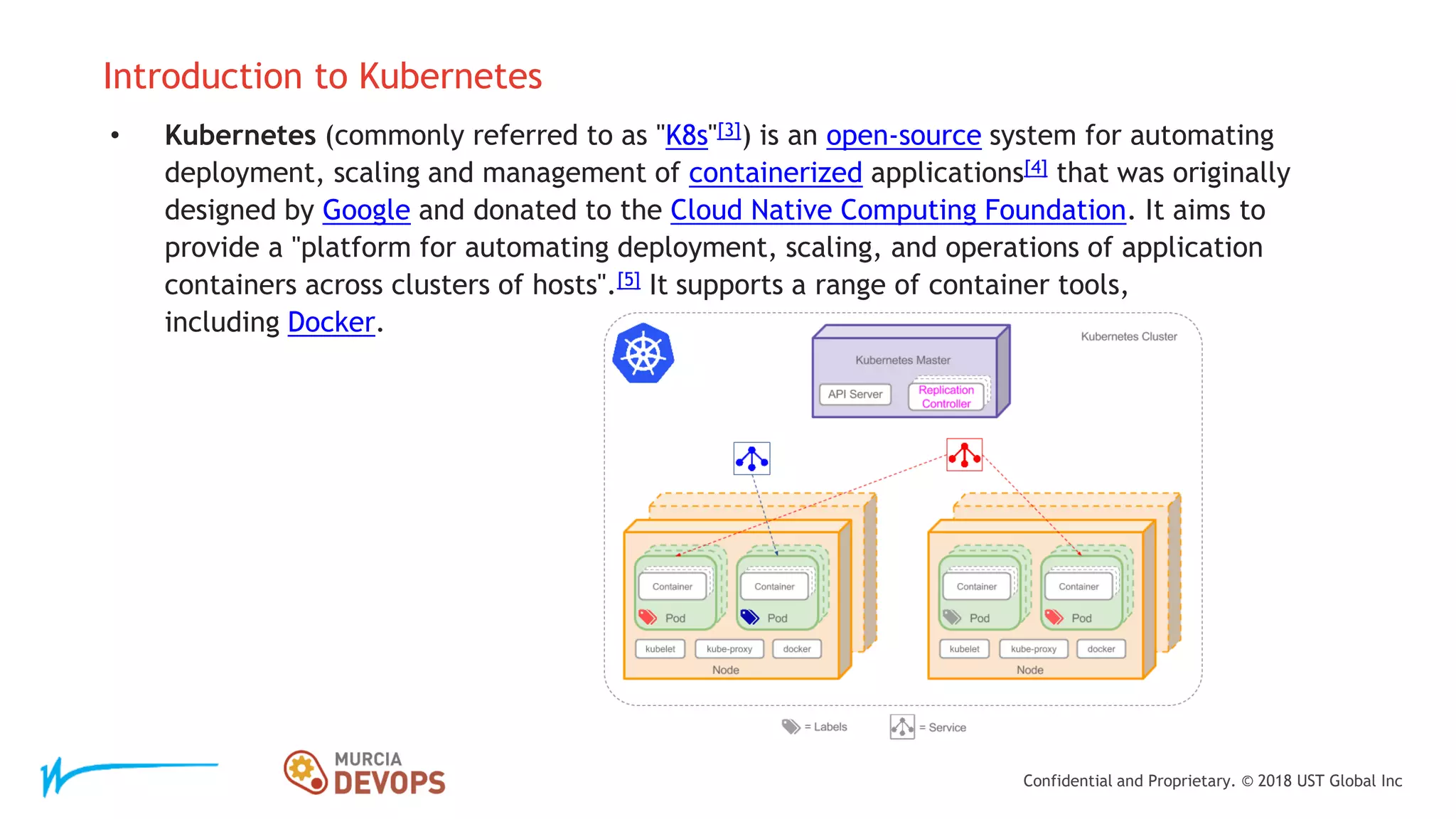 Introduction to Kubernetes

• Kubernetes (commonly referred to as "K8s"[3]) is an open-source system for automating deployment, scaling and management of containerized applications[4] that was originally designed by Google and donated to the Cloud Native Computing Foundation. It aims to provide a "platform for automating deployment, scaling, and operations of application containers across clusters of hosts".[5] It supports a range of container tools, including Docker.

Kubernetes Cluster

Kubernetes Master

API Server

Replication Controller

Container

Pod

Container

Pod

kubelet

kube-proxy

docker

Node

Container

Pod

Container

Pod

kubelet

kube-proxy

docker

Node

= Labels

= Service

MURCIA DEVOPS

Confidential and Proprietary. © 2018 UST Global Inc